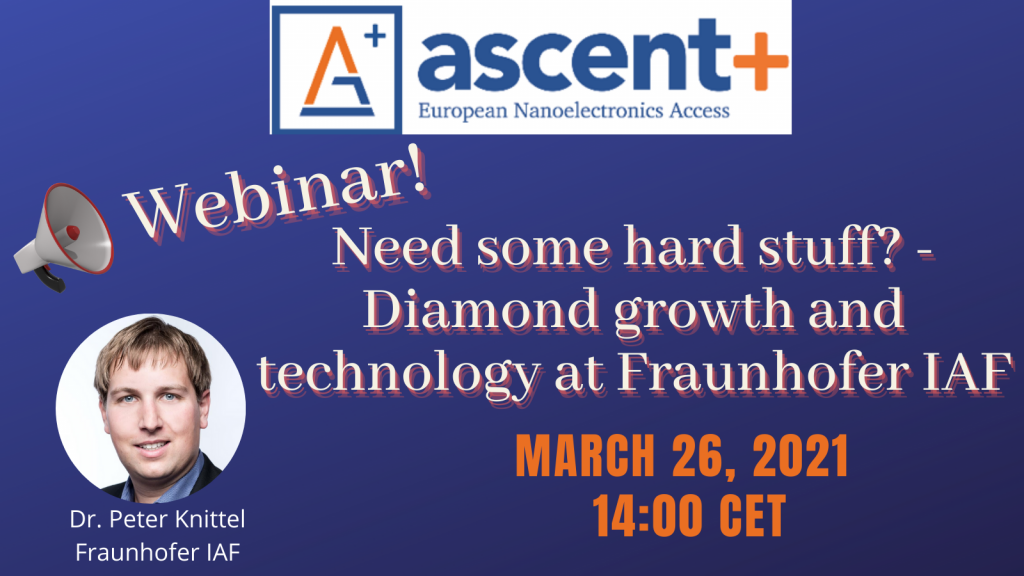 A+ ascent+
European Nanoelectronics Access

Webinar!

Need some hard stuff? - Diamond growth and technology at Fraunhofer IAF

MARCH 26, 2021
14:00 CET

Dr. Peter Knittel
Fraunhofer IAF